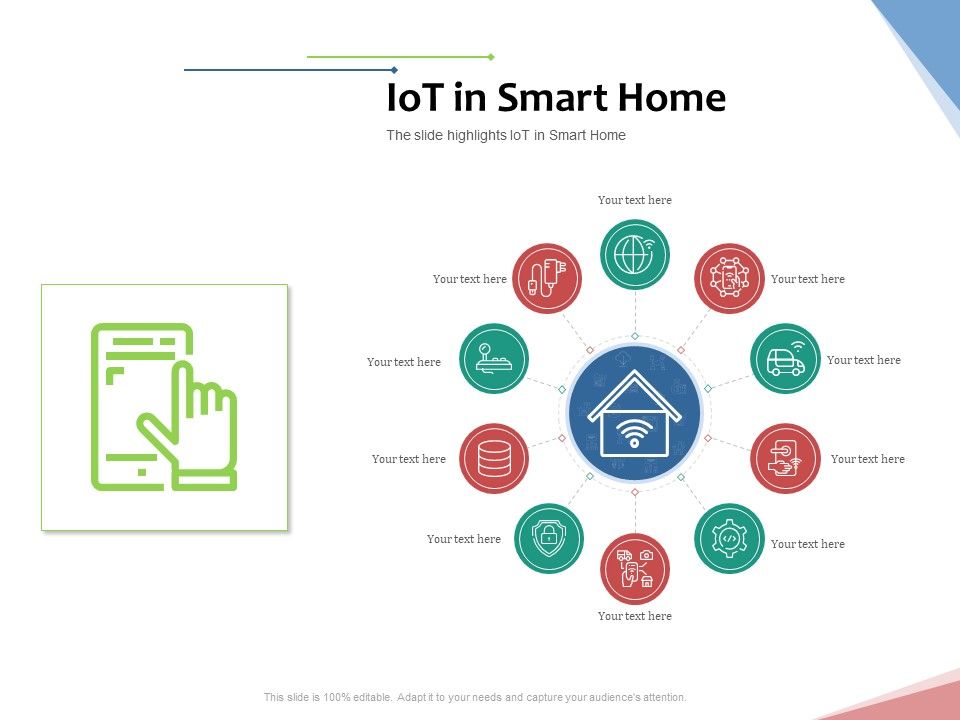 IoT in Smart Home

The slide highlights IoT in Smart Home

Your text here

Your text here

Your text here

Your text here

Your text here

Your text here

Your text here

Your text here

Your text here

Your text here

This slide is 100% editable. Adapt it to your needs and capture your audience's attention.